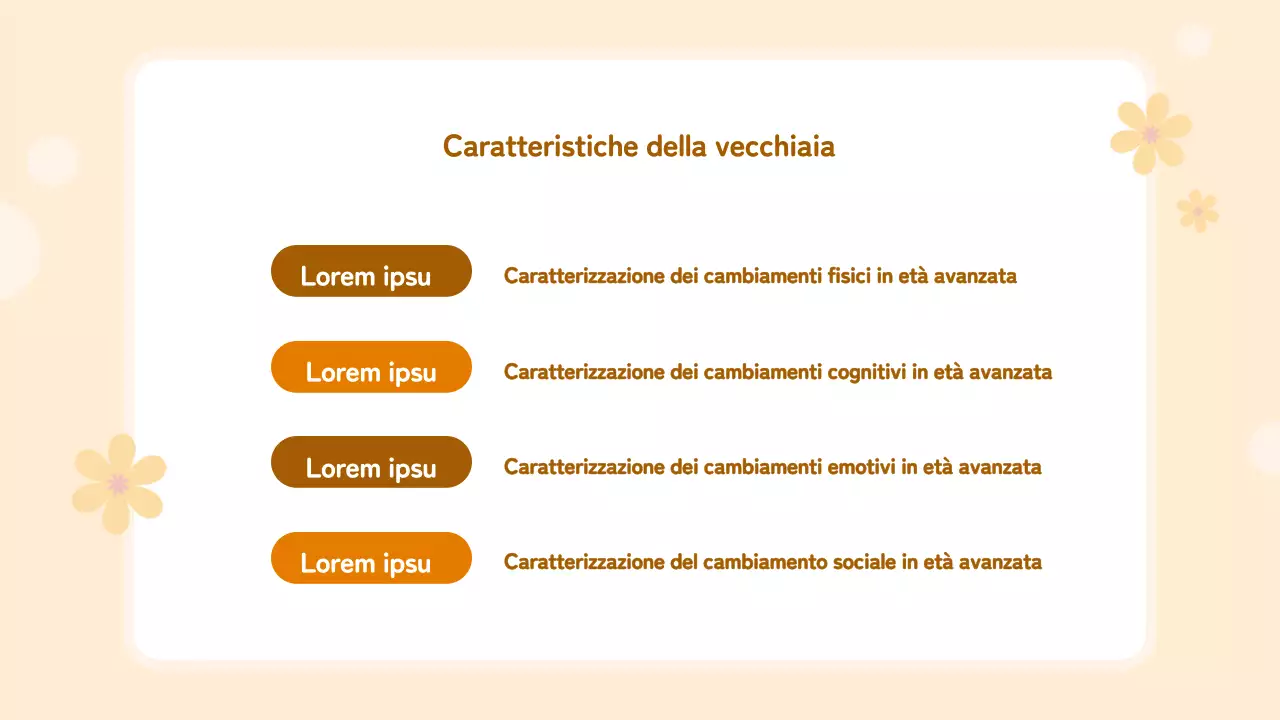 Caratteristiche della vecchiaia

Lorem ipsu

Caratterizzazione dei cambiamenti fisici in età avanzata

Lorem ipsu

Caratterizzazione dei cambiamenti cognitivi in età avanzata

Lorem ipsu

Caratterizzazione dei cambiamenti emotivi in età avanzata

Lorem ipsu

Caratterizzazione del cambiamento sociale in età avanzata